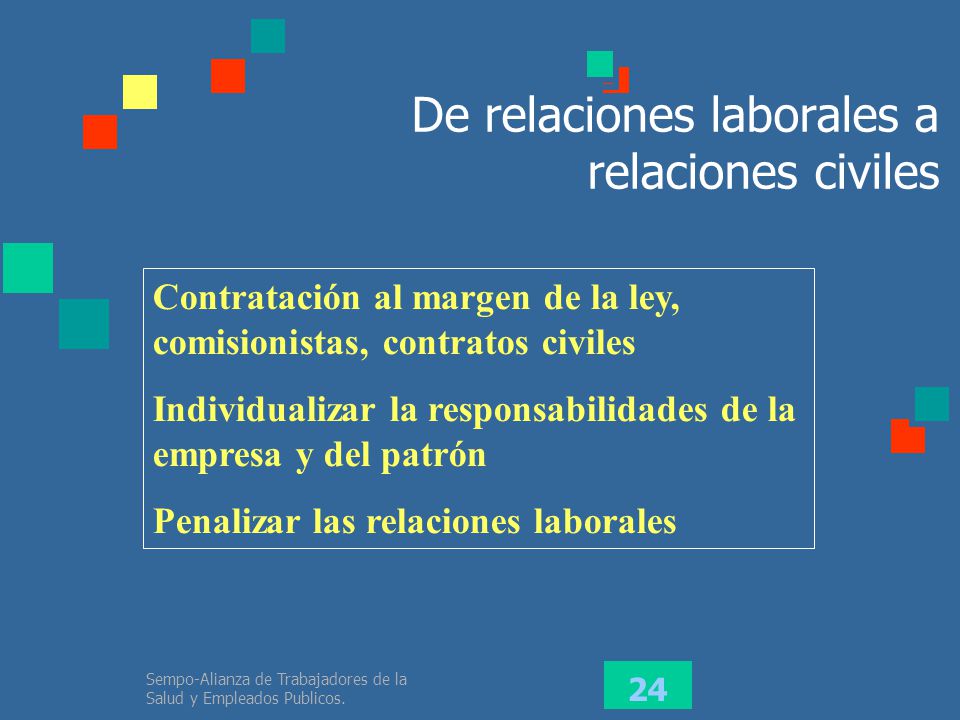 De relaciones laborales a relaciones civiles

Contratación al margen de la ley, comisionistas, contratos civiles

Individualizar la responsabilidades de la empresa y del patrón

Penalizar las relaciones laborales

Sempo-Alianza de Trabajadores de la Salud y Empleados Publicos.

24